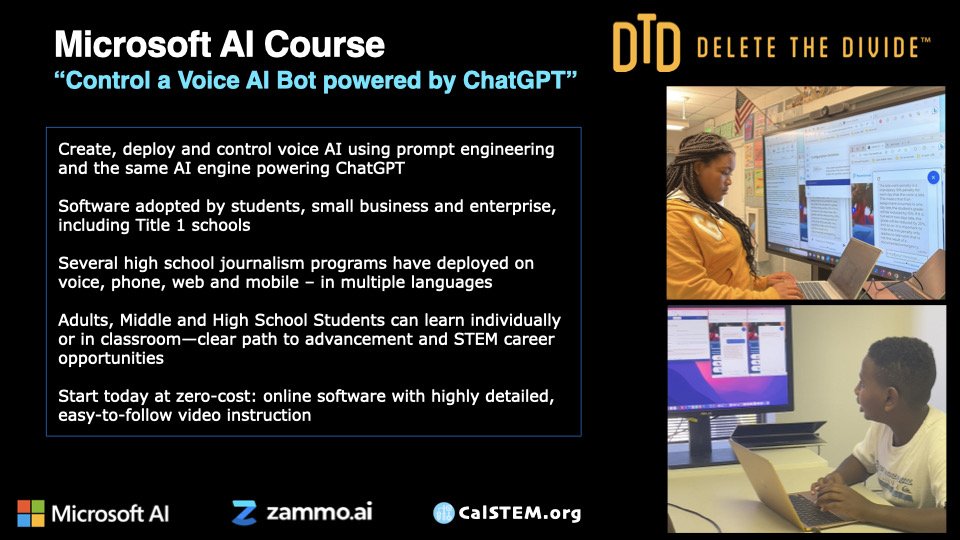 Microsoft AI Course
"Control a Voice AI Bot powered by ChatGPT"

DTD DELETE THE DIVIDE™

Create, deploy and control voice AI using prompt engineering and the same AI engine powering ChatGPT

Software adopted by students, small business and enterprise, including Title 1 schools

Several high school journalism programs have deployed on voice, phone, web and mobile – in multiple languages

Adults, Middle and High School Students can learn individually or in classroom—clear path to advancement and STEM career opportunities

Start today at zero-cost: online software with highly detailed, easy-to-follow video instruction

Microsoft AI

zammo.ai

CalSTEM.org